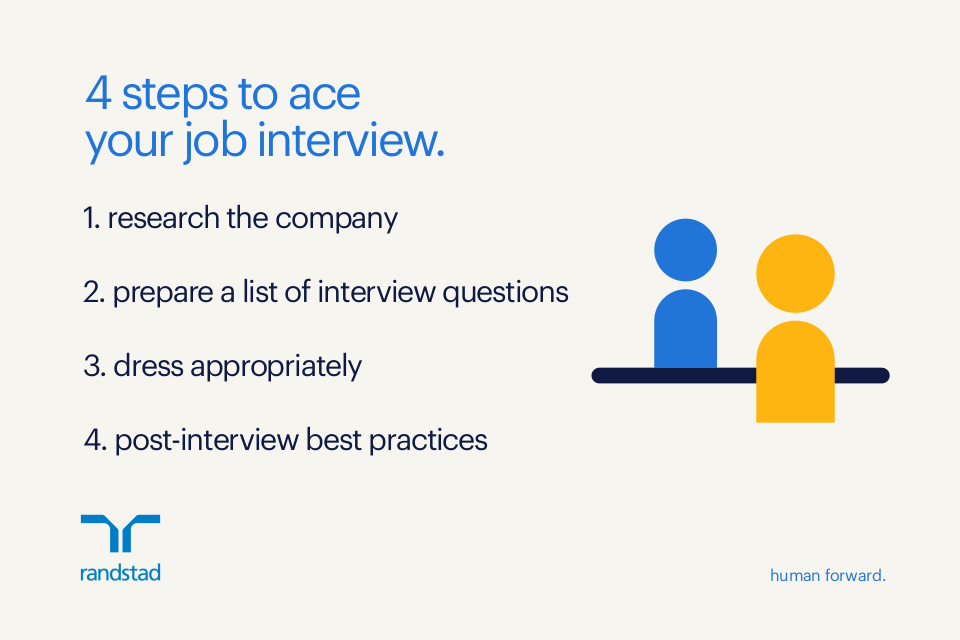 4 steps to ace your job interview.

1. research the company

2. prepare a list of interview questions

3. dress appropriately

4. post-interview best practices

randstad

human forward.